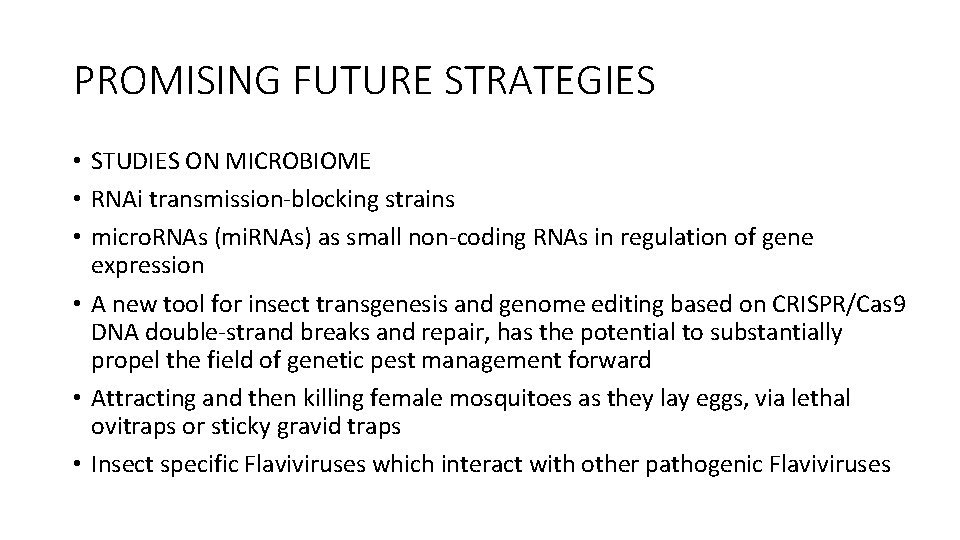 PROMISING FUTURE STRATEGIES

• STUDIES ON MICROBIOME
• RNAi transmission-blocking strains
• microRNAs (miRNAs) as small non-coding RNAs in regulation of gene expression
• A new tool for insect transgenesis and genome editing based on CRISPR/Cas9 DNA double-strand breaks and repair, has the potential to substantially propel the field of genetic pest management forward
• Attracting and then killing female mosquitoes as they lay eggs, via lethal ovitraps or sticky gravid traps
• Insect specific Flaviviruses which interact with other pathogenic Flaviviruses